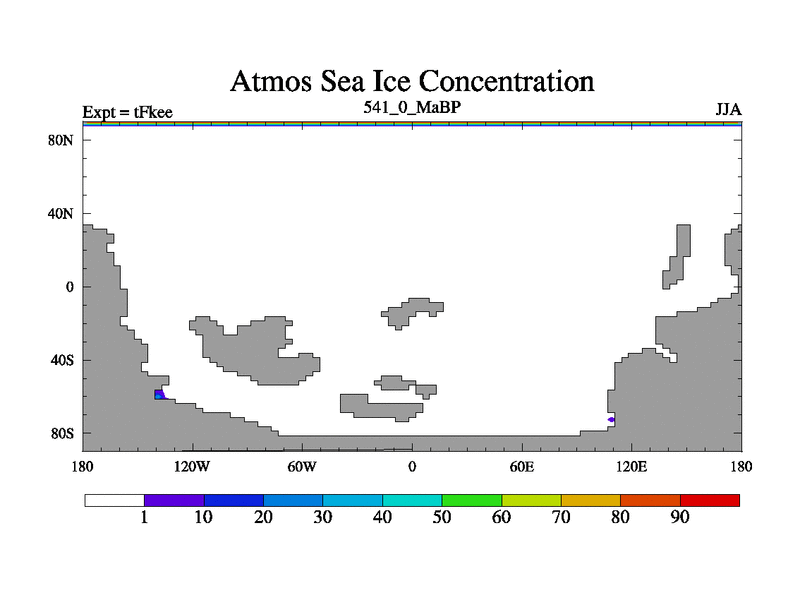 Atmos Sea Ice Concentration

Expt = tFkee
541_0_MaBP
JJA

80N
40N
0
40S
80S

180
120W
60W
0
60E
120E
180

1
10
20
30
40
50
60
70
80
90